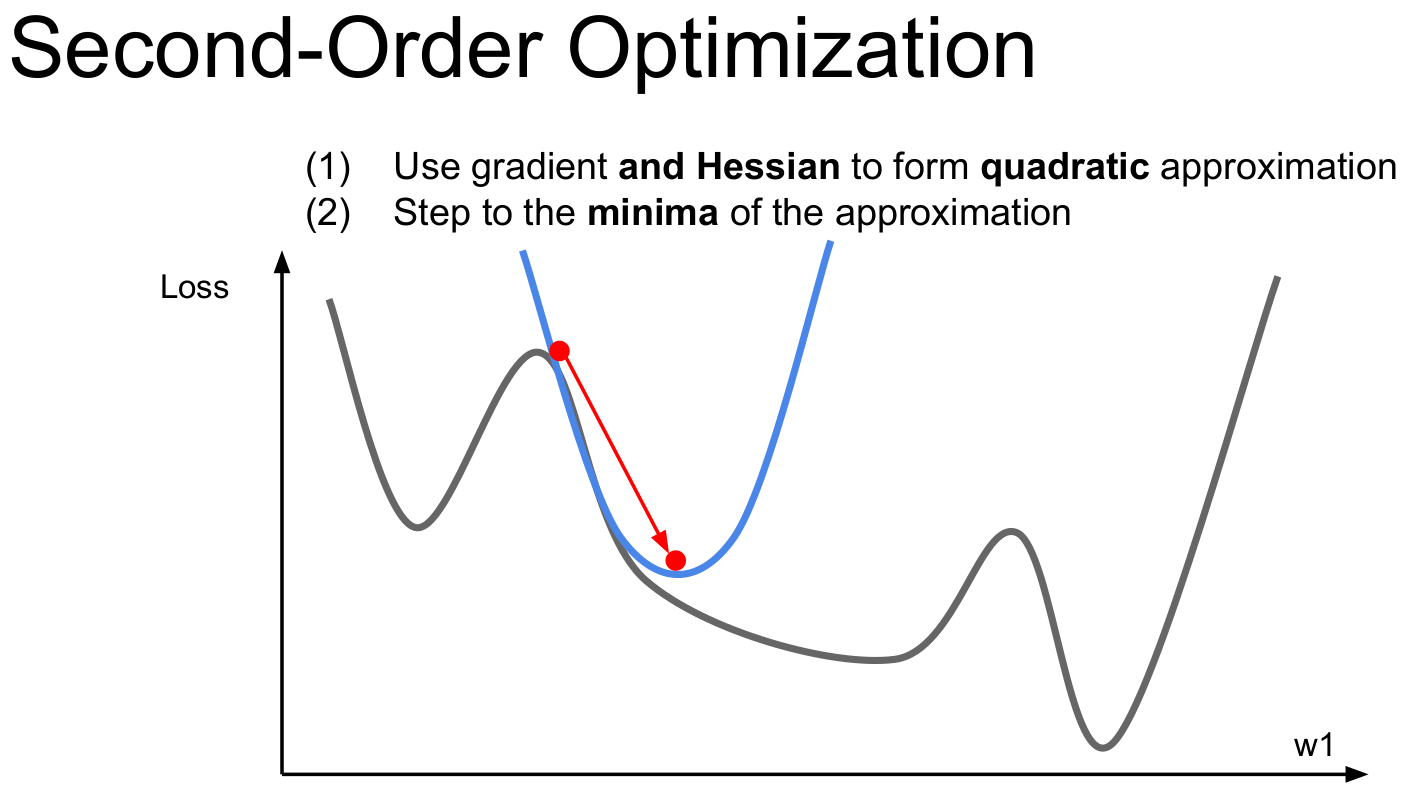 Second-Order Optimization

(1) Use gradient and Hessian to form quadratic approximation
(2) Step to the minima of the approximation

Loss

w1